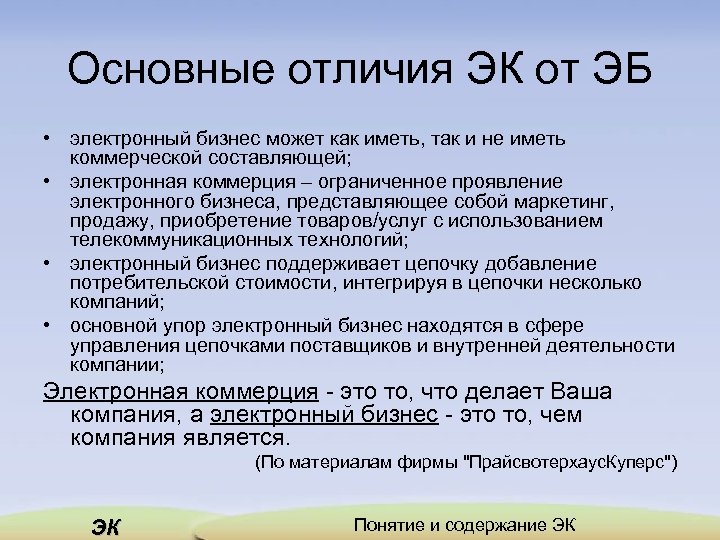 Основные отличия ЭК от ЭБ

• электронный бизнес может как иметь, так и не иметь коммерческой составляющей;
• электронная коммерция – ограниченное проявление электронного бизнеса, представляющее собой маркетинг, продажу, приобретение товаров/услуг с использованием телекоммуникационных технологий;
• электронный бизнес поддерживает цепочку добавление потребительской стоимости, интегрируя в цепочки несколько компаний;
• основной упор электронный бизнес находятся в сфере управления цепочками поставщиков и внутренней деятельности компании;

Электронная коммерция - это то, что делает Ваша компания, а электронный бизнес - это то, чем компания является.

(По материалам фирмы "ПрайсвотерхаусКуперс")

ЭК

Понятие и содержание ЭК